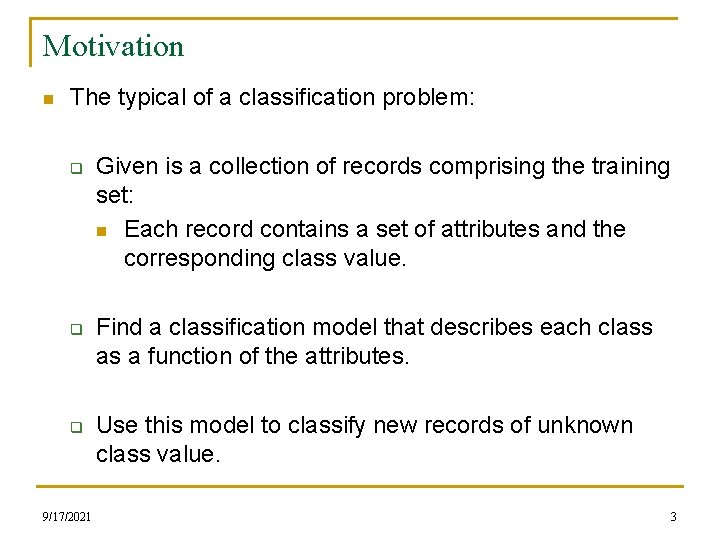 Motivation

The typical of a classification problem:

Given is a collection of records comprising the training set:

Each record contains a set of attributes and the corresponding class value.

Find a classification model that describes each class as a function of the attributes.

Use this model to classify new records of unknown class value.

9/17/2021

3